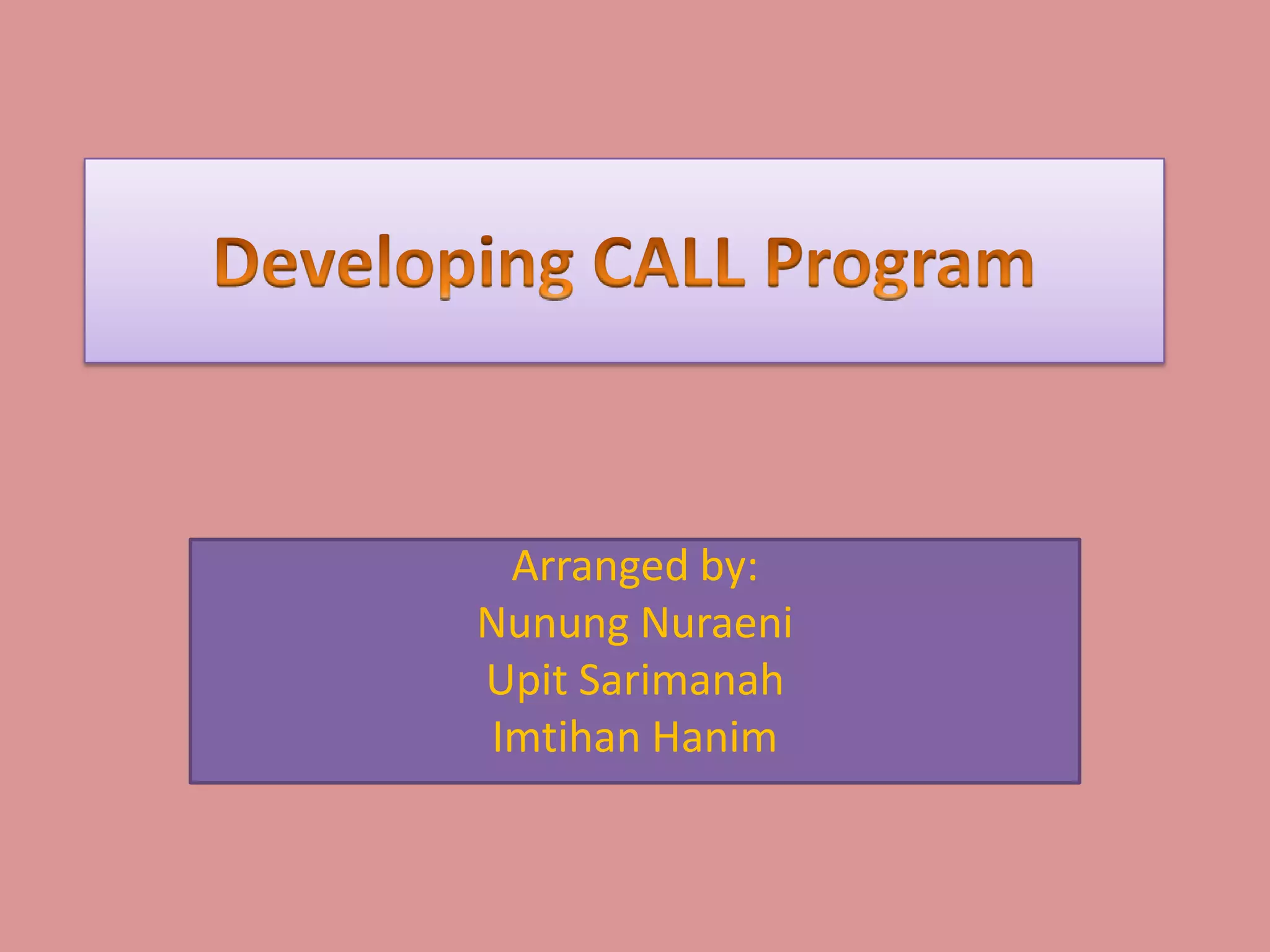 Developing CALL Program

Arranged by:
Nunung Nuraeni
Upit Sarimanah
Imtihan Hanim